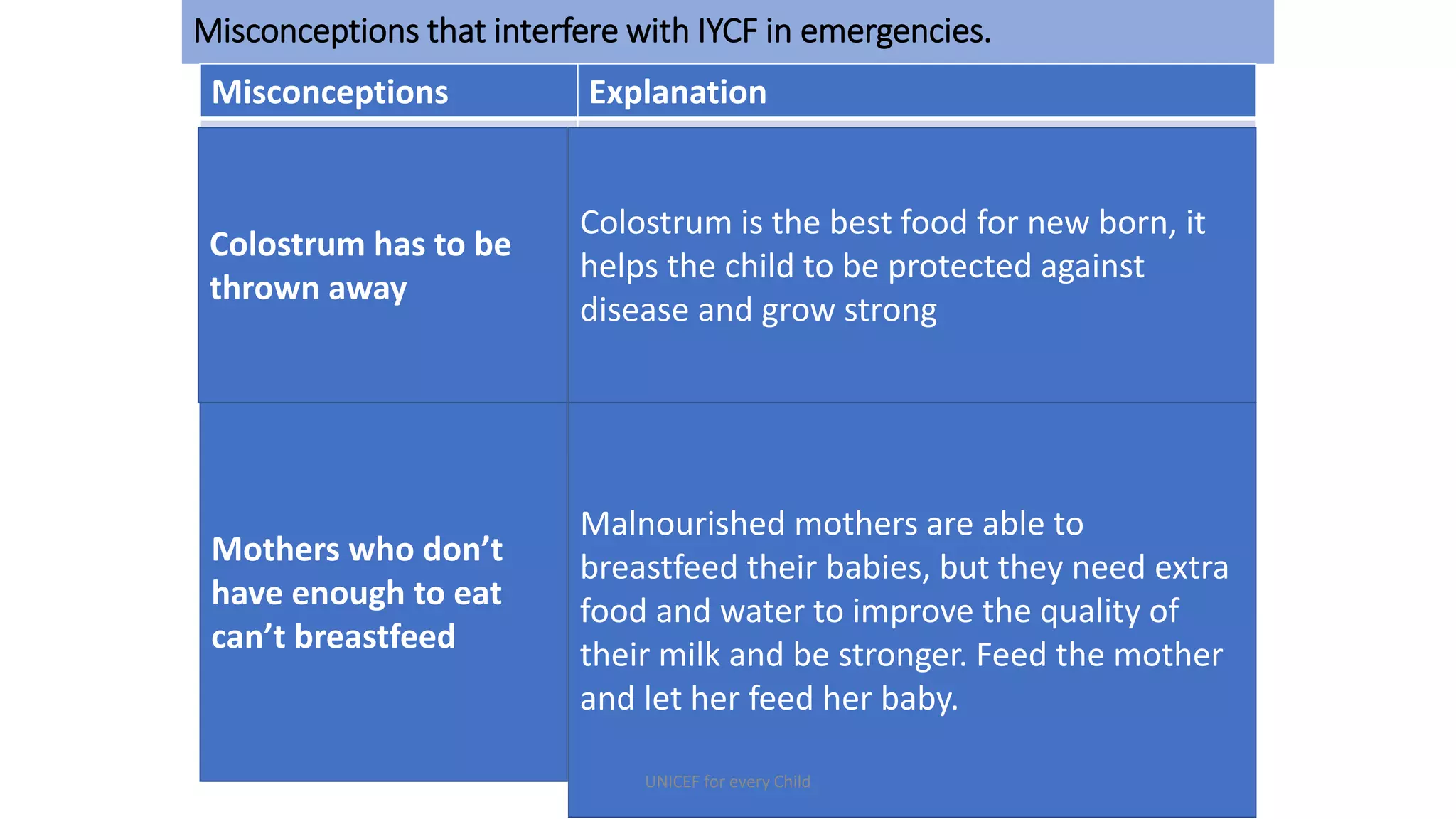 Misconceptions that interfere with IYCF in emergencies.

| Misconceptions | Explanation |
|---|---|
| Colostrum has to be thrown away | Colostrum is the best food for new born, it helps the child to be protected against disease and grow strong |
| Mothers who don’t have enough to eat can’t breastfeed | Malnourished mothers are able to breastfeed their babies, but they need extra food and water to improve the quality of their milk and be stronger. Feed the mother and let her feed her baby. |

UNICEF for every Child